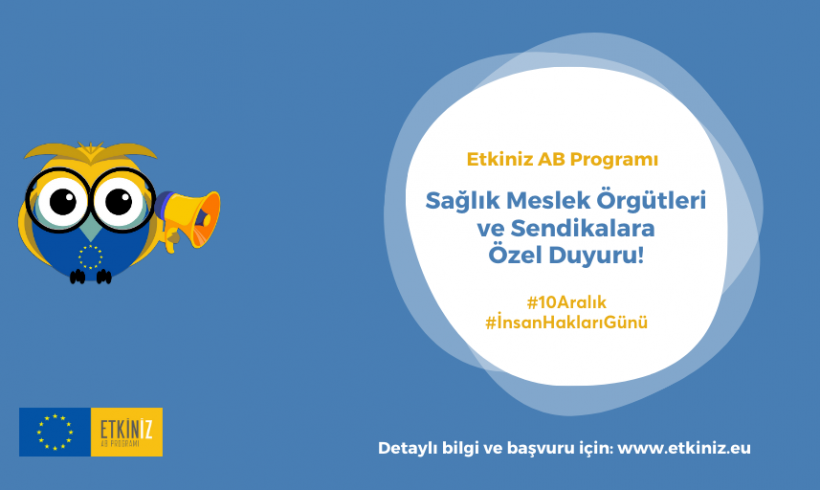 Etkiniz AB Programı

Sağlık Meslek Örgütleri ve Sendikalara Özel Duyuru!

#10Aralık
#İnsanHaklarıGünü

ETKİNİZ
AB PROGRAMI

Detaylı bilgi ve başvuru için: www.etkiniz.eu